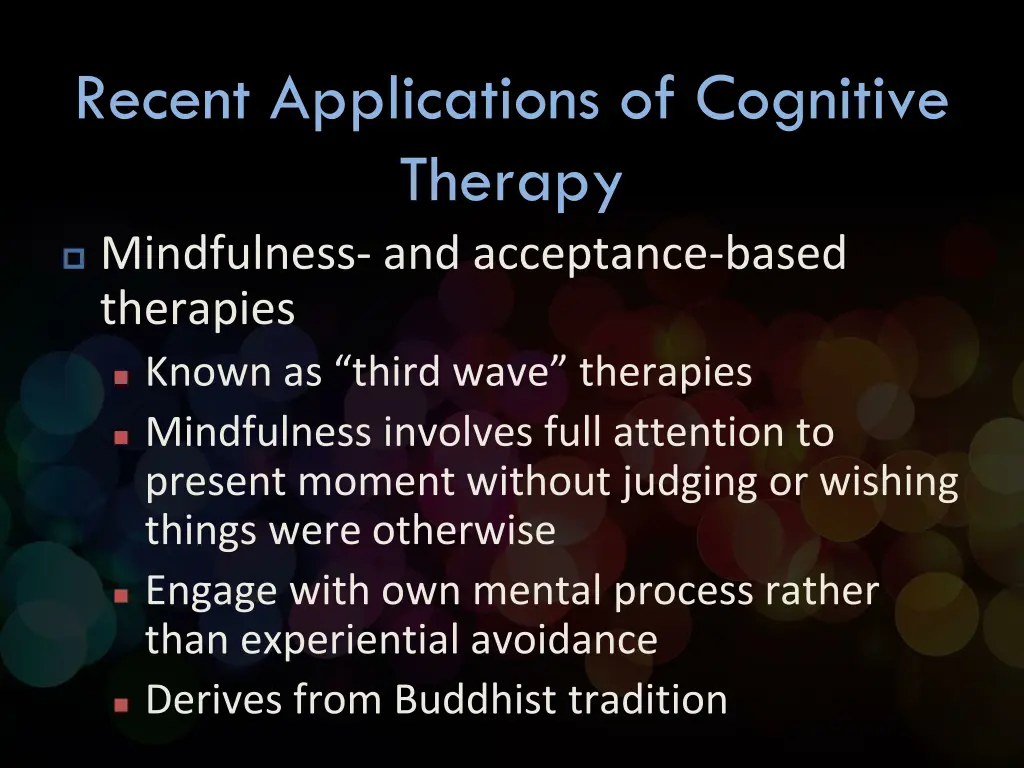 Recent Applications of Cognitive Therapy

Mindfulness- and acceptance-based therapies

Known as “third wave” therapies

Mindfulness involves full attention to present moment without judging or wishing things were otherwise

Engage with own mental process rather than experiential avoidance

Derives from Buddhist tradition